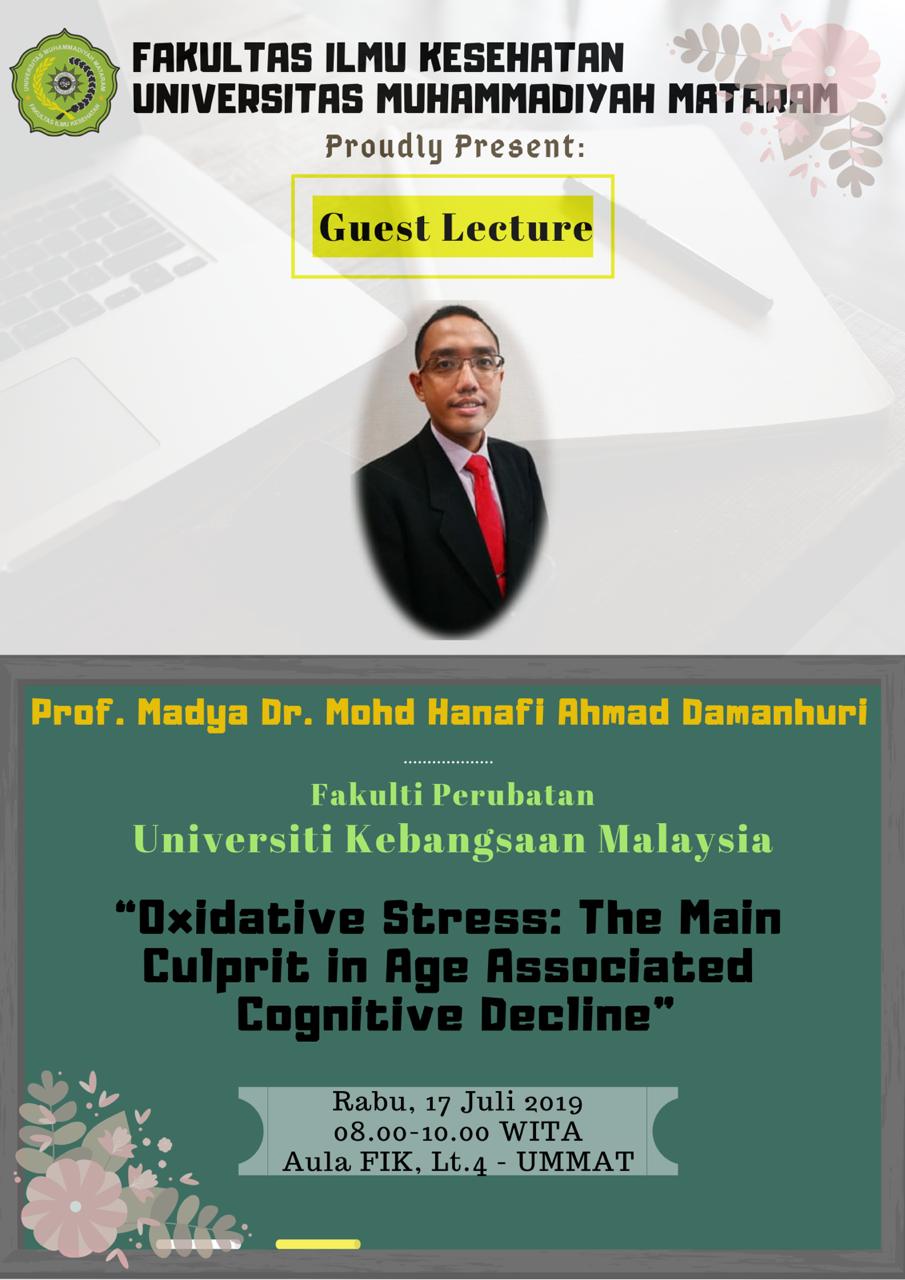 UNIVERSITAS MUHAMMADIYAH MATARAM
FAKULTAS ILMU KESEHATAN

FAKULTAS ILMU KESEHATAN
UNIVERSITAS MUHAMMADIYAH MATARAM
Proudly Present:

Guest Lecture

Prof. Madya Dr. Mohd Hanafi Ahmad Damanhuri

Fakulti Perubatan
Universiti Kebangsaan Malaysia

"Oxidative Stress: The Main Culprit in Age Associated Cognitive Decline"

Rabu, 17 Juli 2019
08.00-10.00 WITA
Aula FIK, Lt.4 - UMMAT